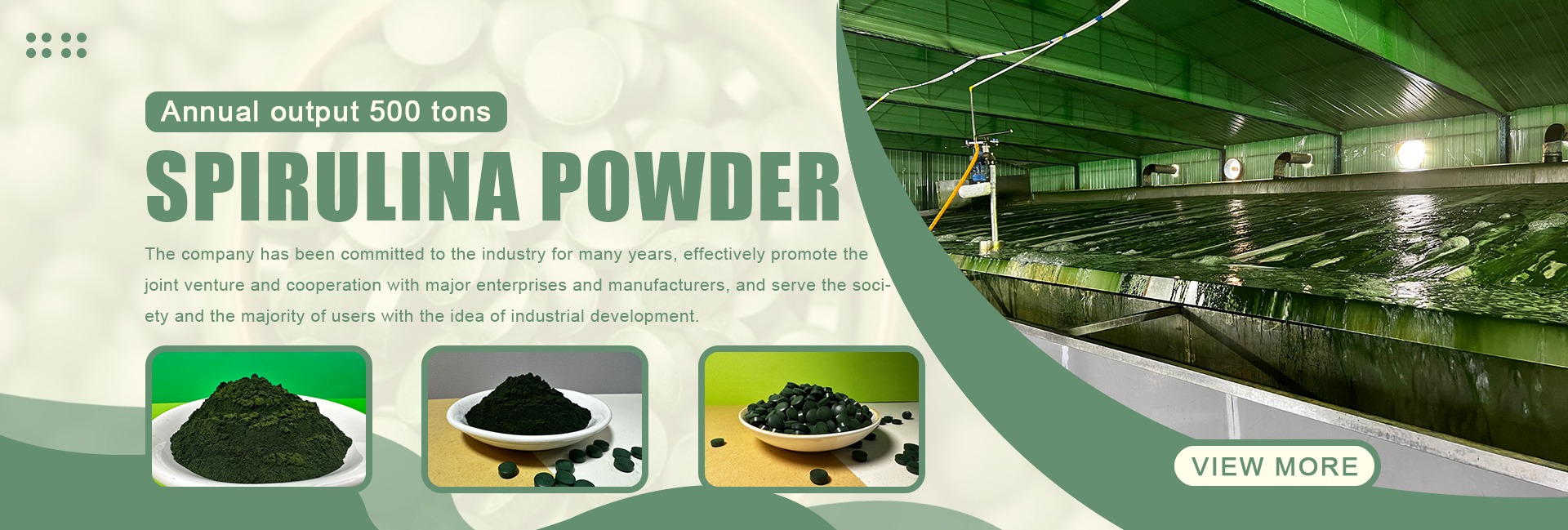 Annual output 500 tons

SPIRULINA POWDER

The company has been committed to the industry for many years, effectively promote the joint venture and cooperation with major enterprises and manufacturers, and serve the society and the majority of users with the idea of industrial development.

VIEW MORE